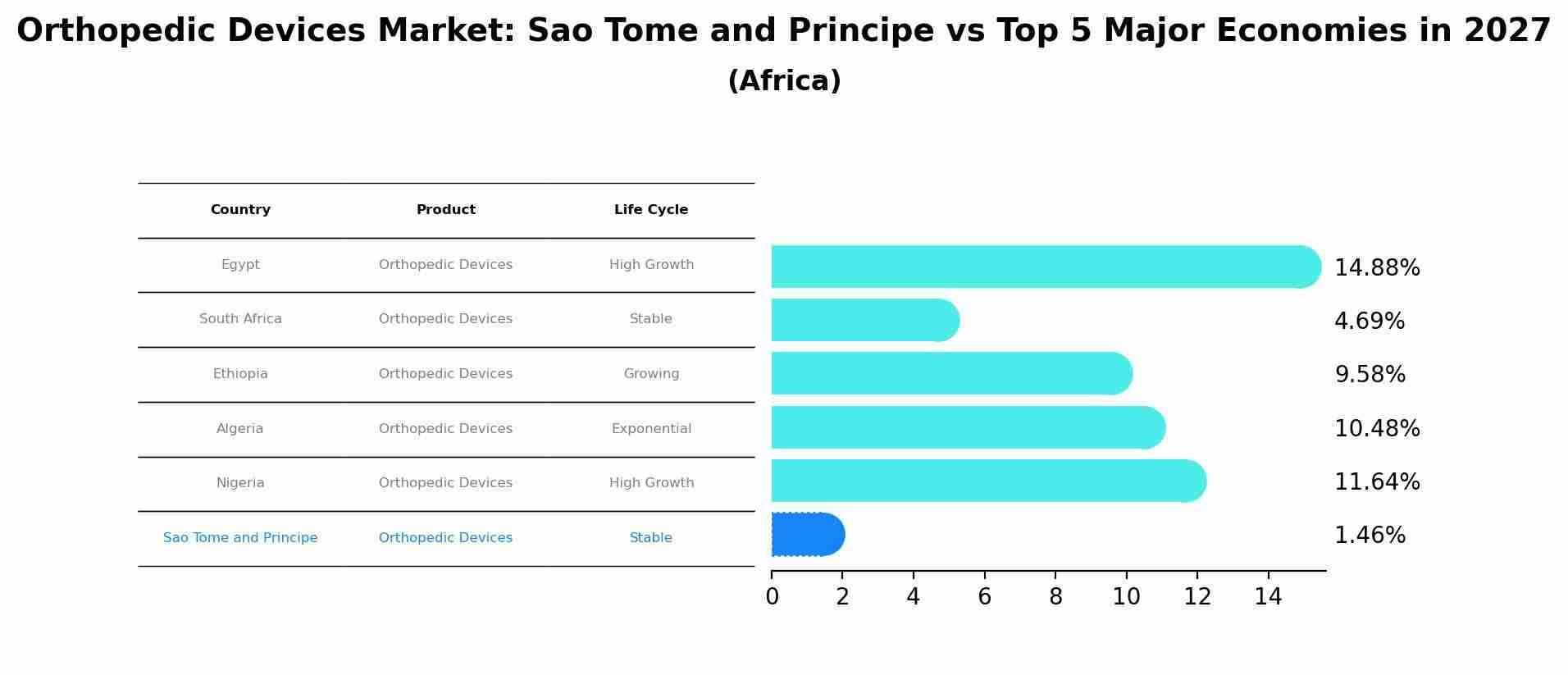 Orthopedic Devices Market: Sao Tome and Principe vs Top 5 Major Economies in 2027
(Africa)

| Country | Product | Life Cycle |
|---|---|---|
| Egypt | Orthopedic Devices | High Growth |
| South Africa | Orthopedic Devices | Stable |
| Ethiopia | Orthopedic Devices | Growing |
| Algeria | Orthopedic Devices | Exponential |
| Nigeria | Orthopedic Devices | High Growth |
| Sao Tome and Principe | Orthopedic Devices | Stable |

14.88%
4.69%
9.58%
10.48%
11.64%
1.46%

0 2 4 6 8 10 12 14